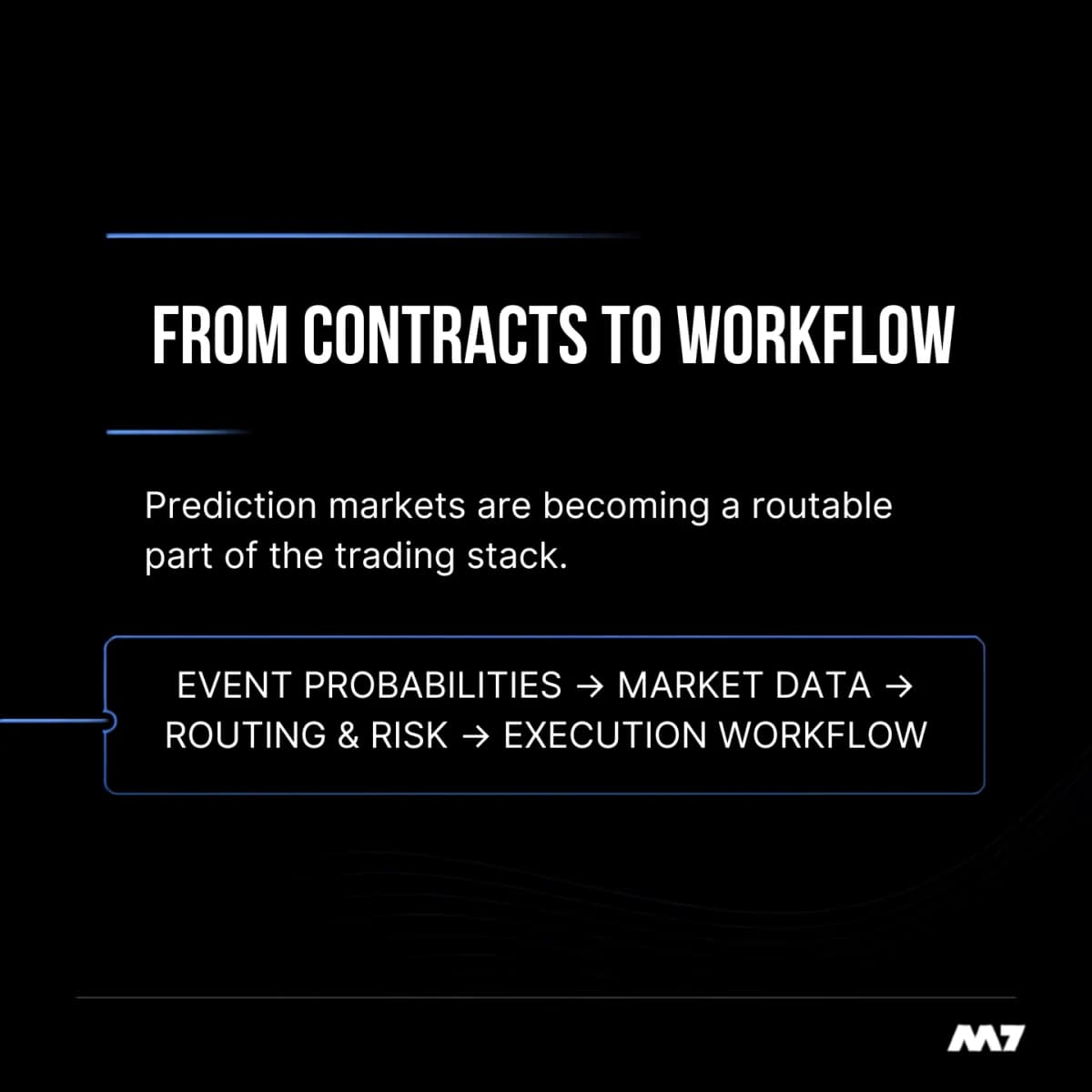 FROM CONTRACTS TO WORKFLOW

Prediction markets are becoming a routable part of the trading stack.

EVENT PROBABILITIES → MARKET DATA → ROUTING & RISK → EXECUTION WORKFLOW

M7